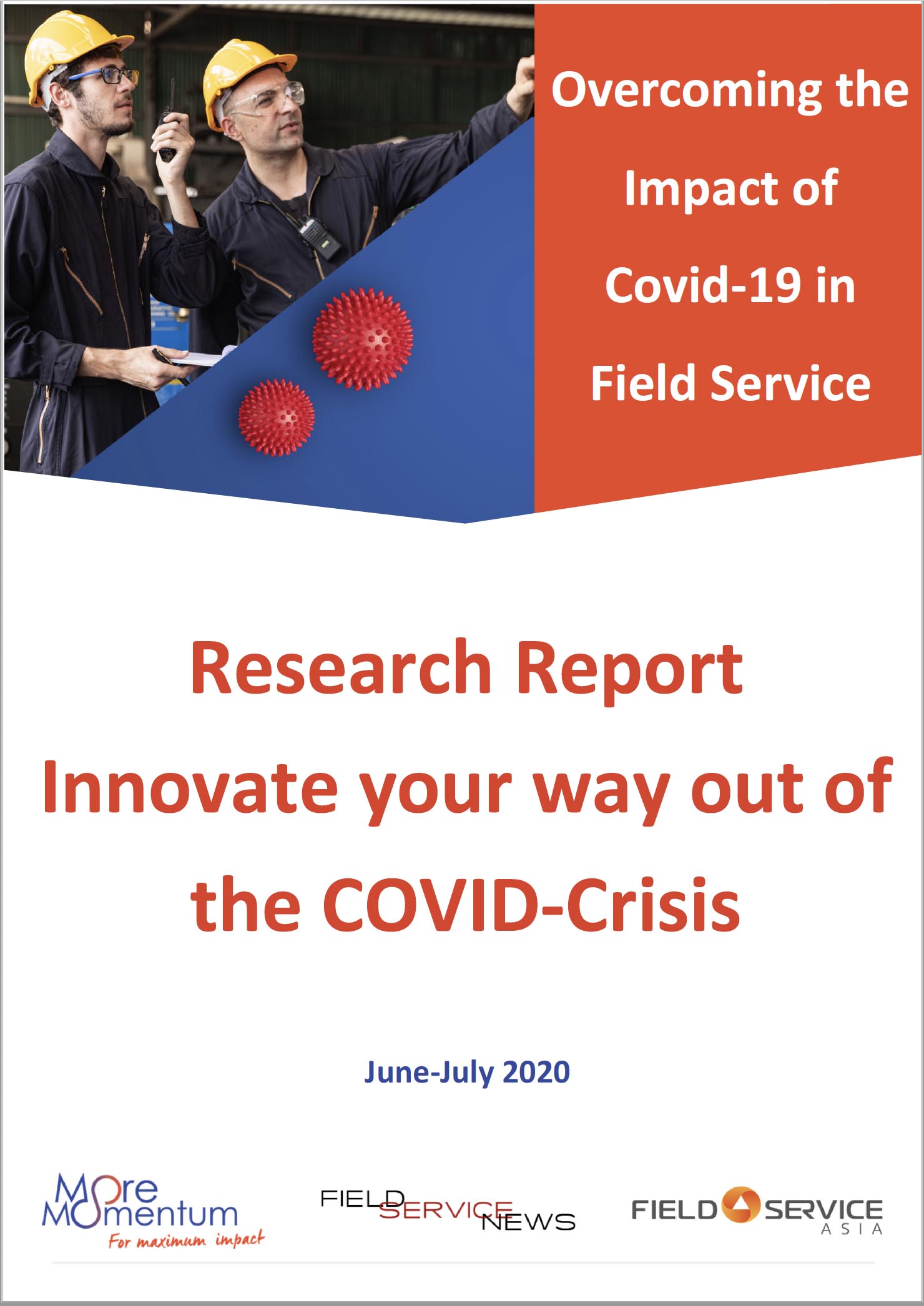 Overcoming the Impact of Covid-19 in Field Service

Research Report

Innovate your way out of the COVID-Crisis

June-July 2020

More Momentum
For maximum impact

FIELD SERVICE NEWS

FIELD SERVICE
ASIA